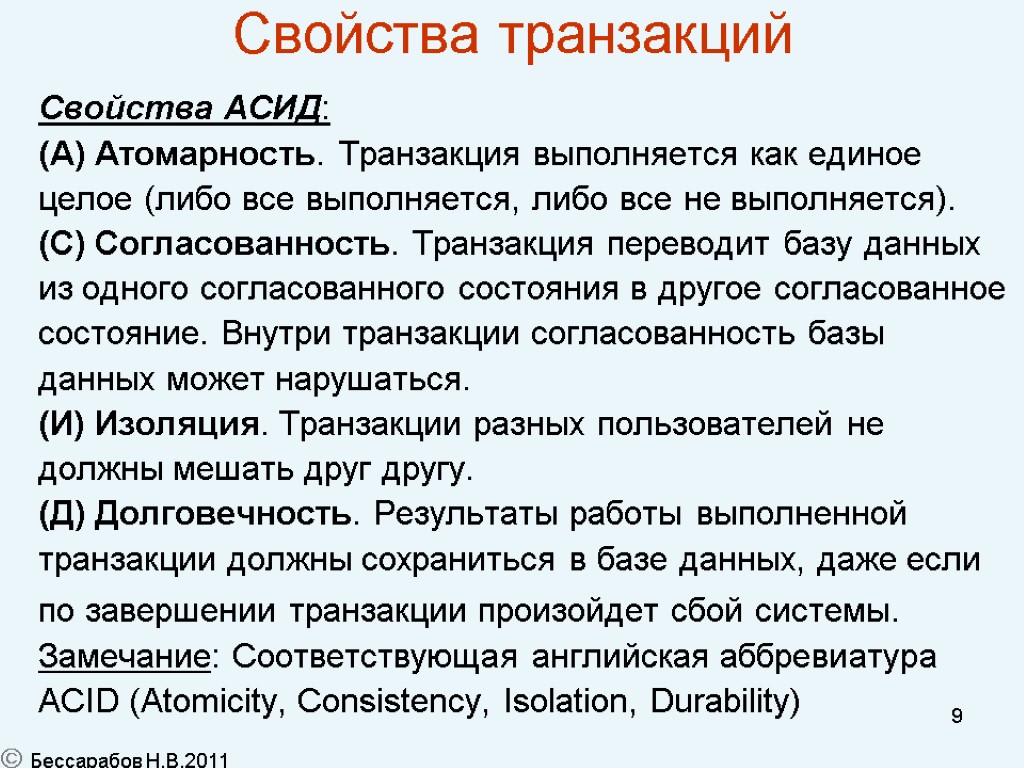 Свойства транзакций

Свойства АСИД:

(А) Атомарность. Транзакция выполняется как единое целое (либо все выполняется, либо все не выполняется).

(С) Согласованность. Транзакция переводит базу данных из одного согласованного состояния в другое согласованное состояние. Внутри транзакции согласованность базы данных может нарушаться.

(И) Изоляция. Транзакции разных пользователей не должны мешать друг другу.

(Д) Долговечность. Результаты работы выполненной транзакции должны сохраниться в базе данных, даже если по завершении транзакции произойдет сбой системы.

Замечание: Соответствующая английская аббревиатура ACID (Atomicity, Consistency, Isolation, Durability)

9

© Бессарабов Н.В.2011